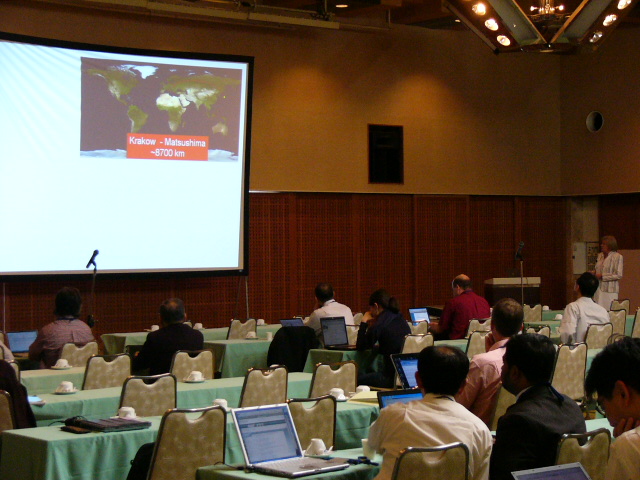 Krakow - Matsushima
~8700 km